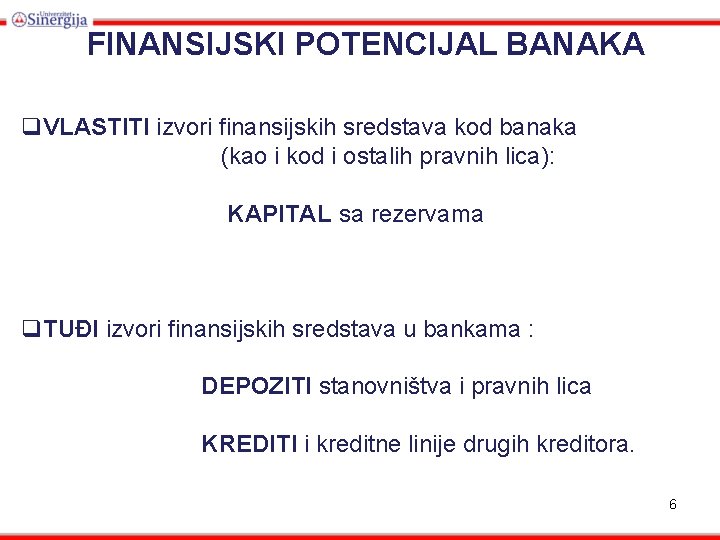 Univerzitet Sinergija

FINANSIJSKI POTENCIJAL BANAKA

❑VLASTITI izvori finansijskih sredstava kod banaka (kao i kod i ostalih pravnih lica):

KAPITAL sa rezervama

❑TUĐI izvori finansijskih sredstava u bankama :

DEPOZITI stanovništva i pravnih lica

KREDITI i kreditne linije drugih kreditora.

6